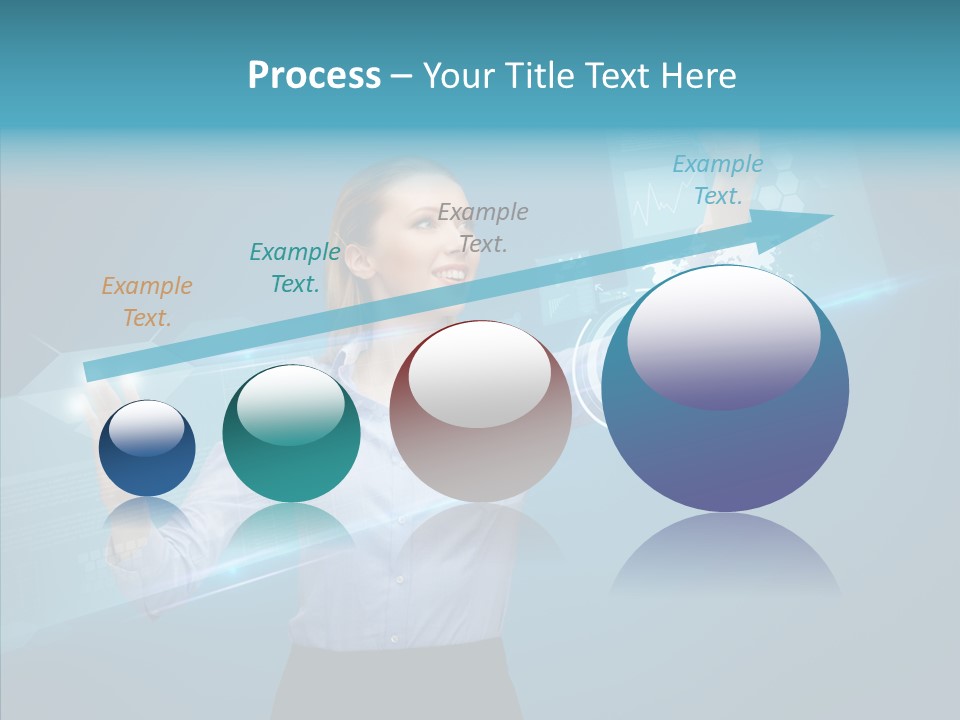 Process – Your Title Text Here

Example Text.

Example Text.

Example Text.

Example Text.